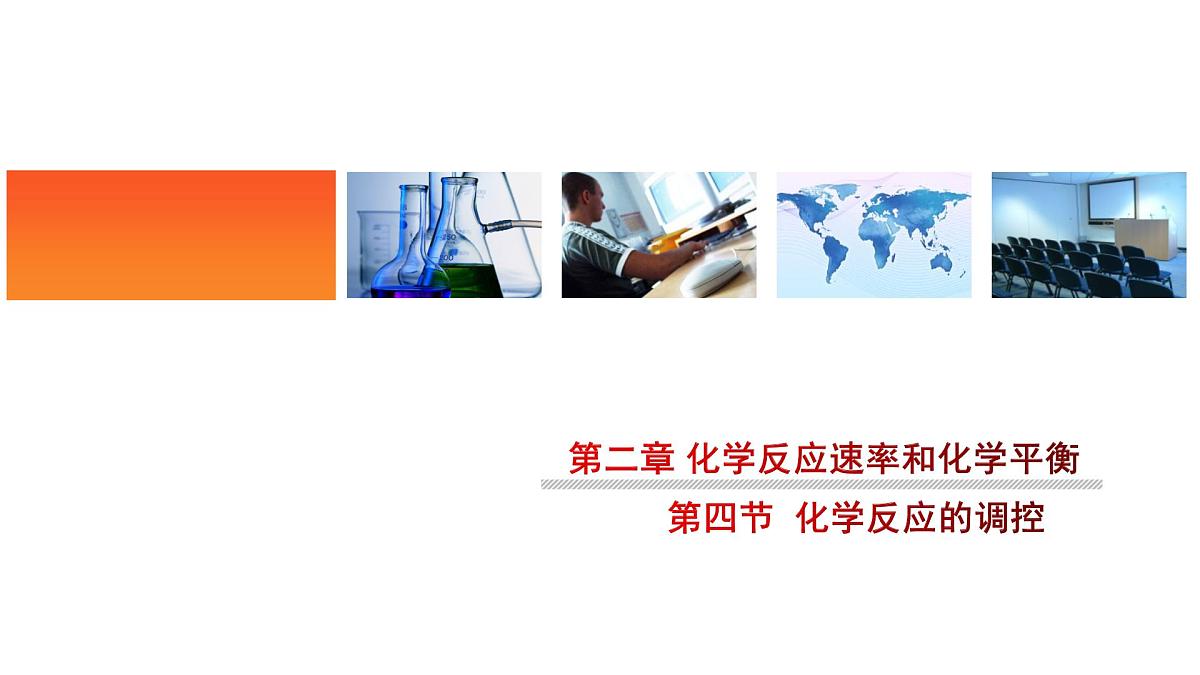 第二章 化学反应速率和化学平衡

第四节 化学反应的调控